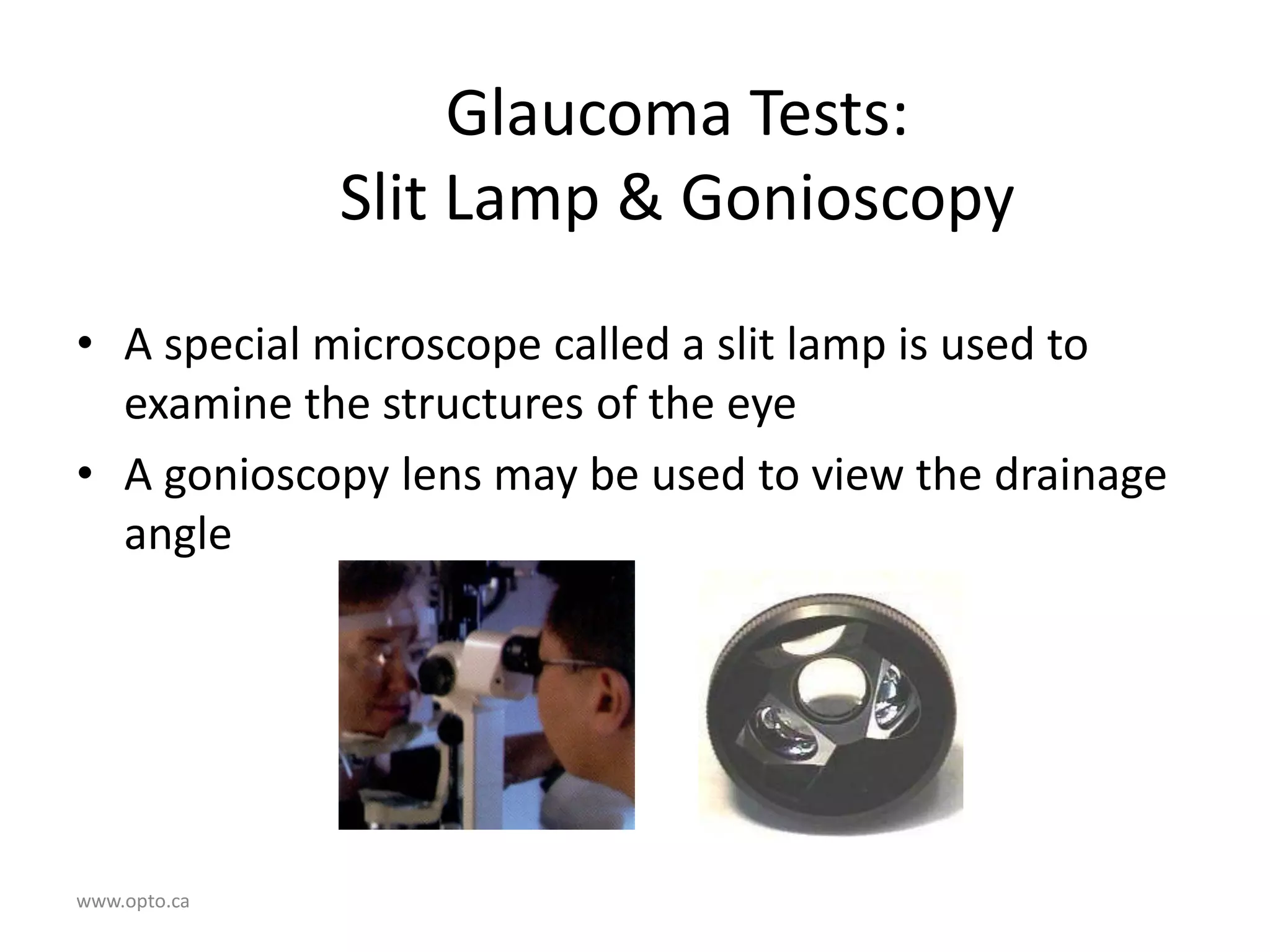 Glaucoma Tests:
Slit Lamp & Gonioscopy

• A special microscope called a slit lamp is used to examine the structures of the eye
• A gonioscopy lens may be used to view the drainage angle

www.opto.ca